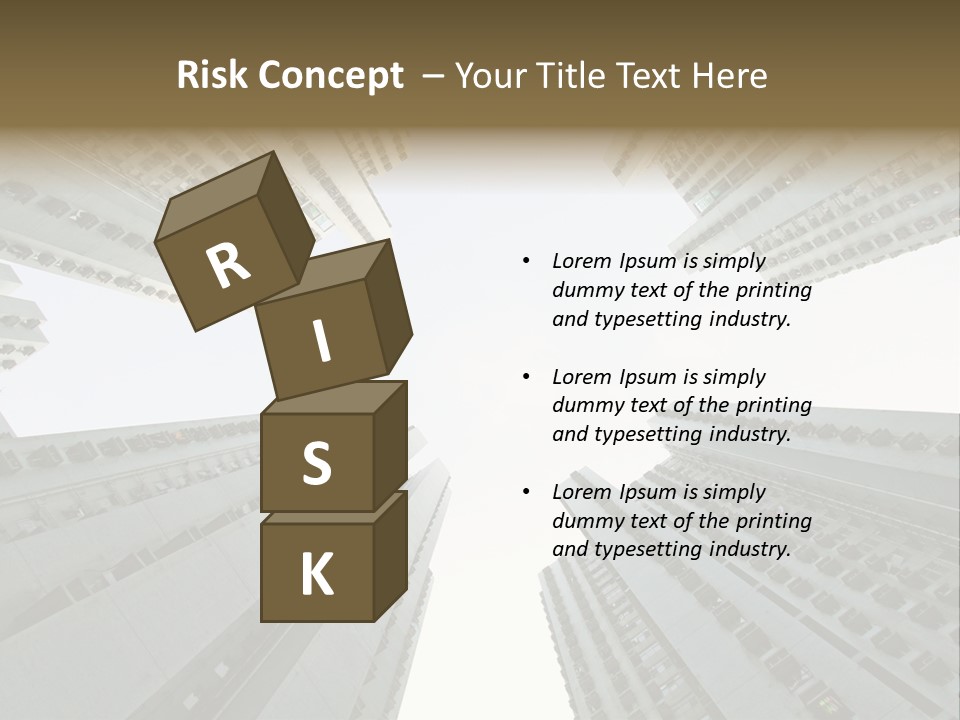 Risk Concept – Your Title Text Here

R
I
S
K

• Lorem Ipsum is simply dummy text of the printing and typesetting industry.

• Lorem Ipsum is simply dummy text of the printing and typesetting industry.

• Lorem Ipsum is simply dummy text of the printing and typesetting industry.